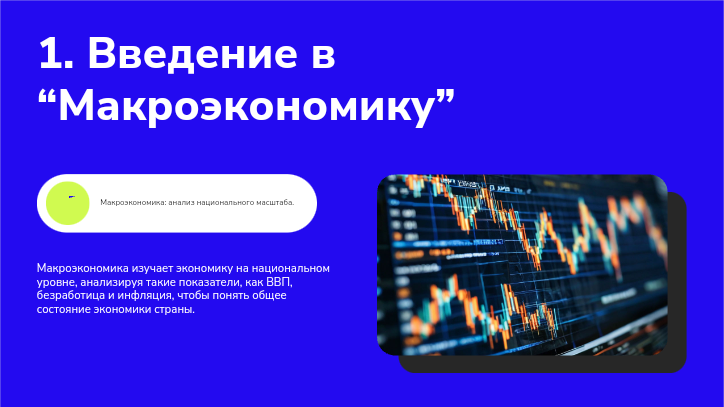 1. Введение в “Макроэкономику”

Макроэкономика: анализ национального масштаба.

Макроэкономика изучает экономику на национальном уровне, анализируя такие показатели, как ВВП, безработица и инфляция, чтобы понять общее состояние экономики страны.